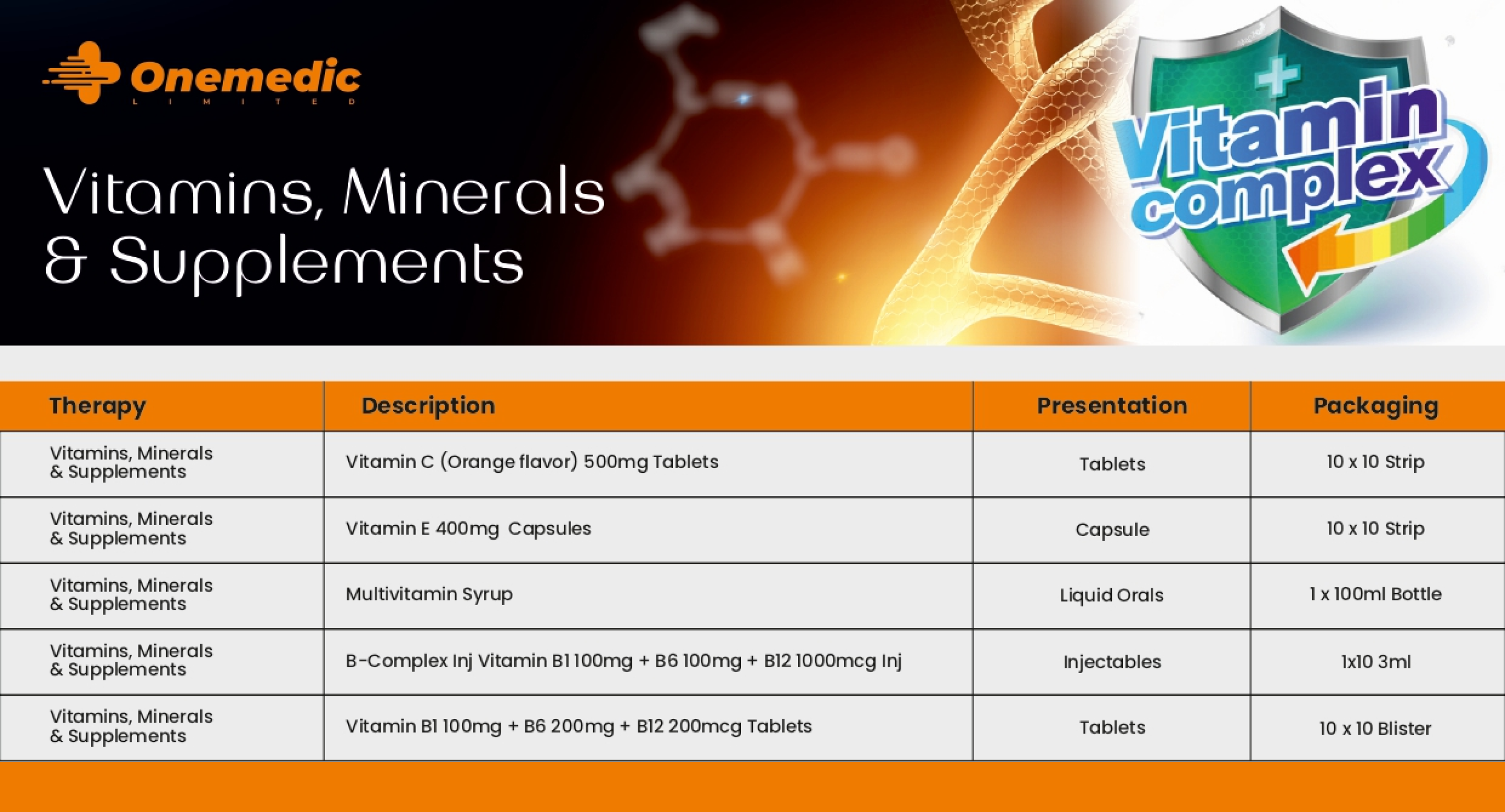 Onemedic
LIMITED

Vitamins, Minerals & Supplements

Vitamin complex

| Therapy | Description | Presentation | Packaging |
|---|---|---|---|
| Vitamins, Minerals & Supplements | Vitamin C (Orange flavor) 500mg Tablets | Tablets | 10 x 10 Strip |
| Vitamins, Minerals & Supplements | Vitamin E 400mg Capsules | Capsule | 10 x 10 Strip |
| Vitamins, Minerals & Supplements | Multivitamin Syrup | Liquid Orals | 1 x 100ml Bottle |
| Vitamins, Minerals & Supplements | B-Complex Inj Vitamin B1 100mg + B6 100mg + B12 1000mcg Inj | Injectables | 1x10 3ml |
| Vitamins, Minerals & Supplements | Vitamin B1 100mg + B6 200mg + B12 200mcg Tablets | Tablets | 10 x 10 Blister |